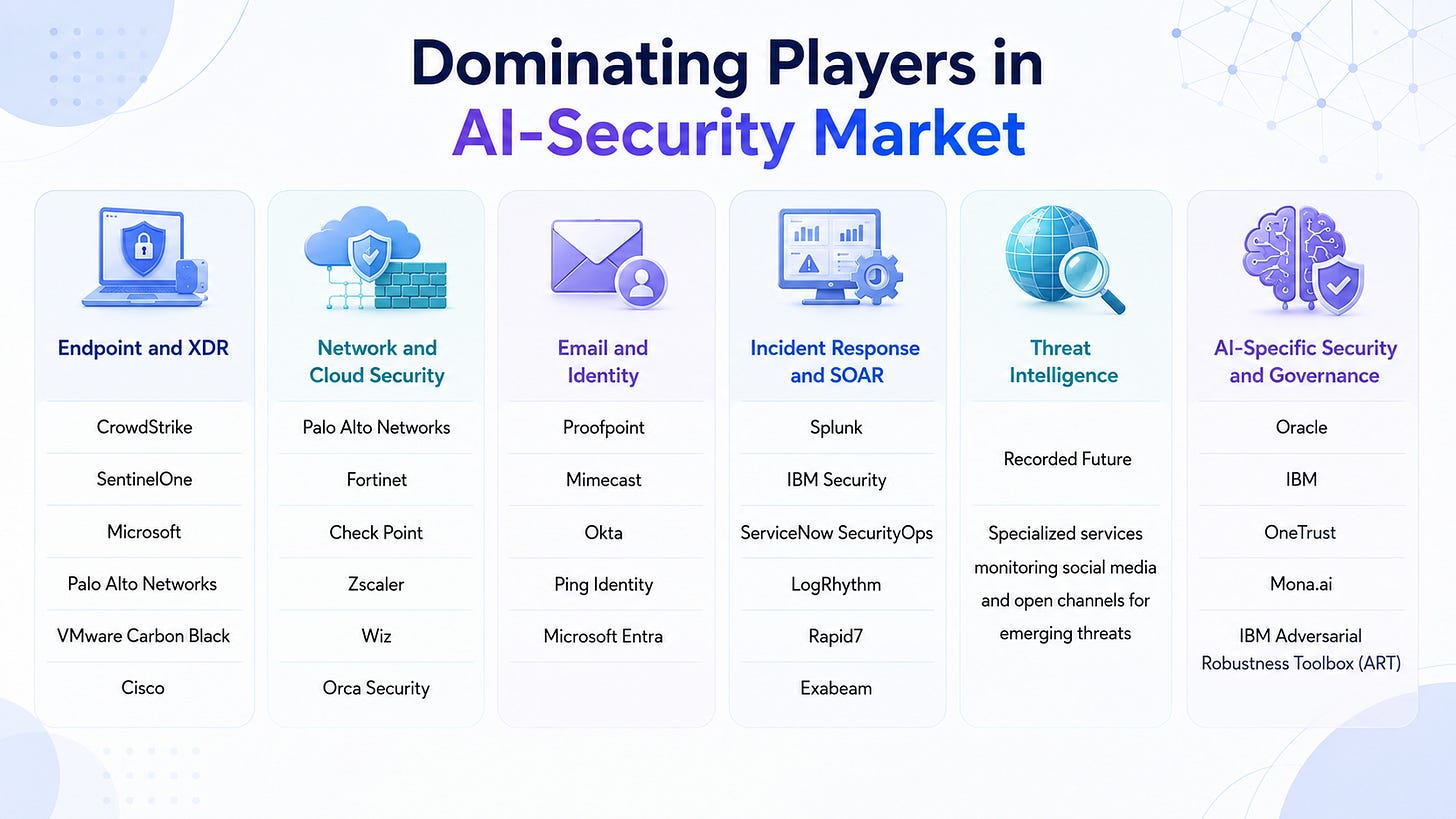 Dominating Players in AI-Security Market

Endpoint and XDR

CrowdStrike

SentinelOne

Microsoft

Palo Alto Networks

VMware Carbon Black

Cisco

Network and Cloud Security

Palo Alto Networks

Fortinet

Check Point

Zscaler

Wiz

Orca Security

Email and Identity

Proofpoint

Mimecast

Okta

Ping Identity

Microsoft Entra

Incident Response and SOAR

Splunk

IBM Security

ServiceNow SecurityOps

LogRhythm

Rapid7

Exabeam

Threat Intelligence

Recorded Future

Specialized services monitoring social media and open channels for emerging threats

AI-Specific Security and Governance

Oracle

IBM

OneTrust

Mona.ai

IBM Adversarial Robustness Toolbox (ART)